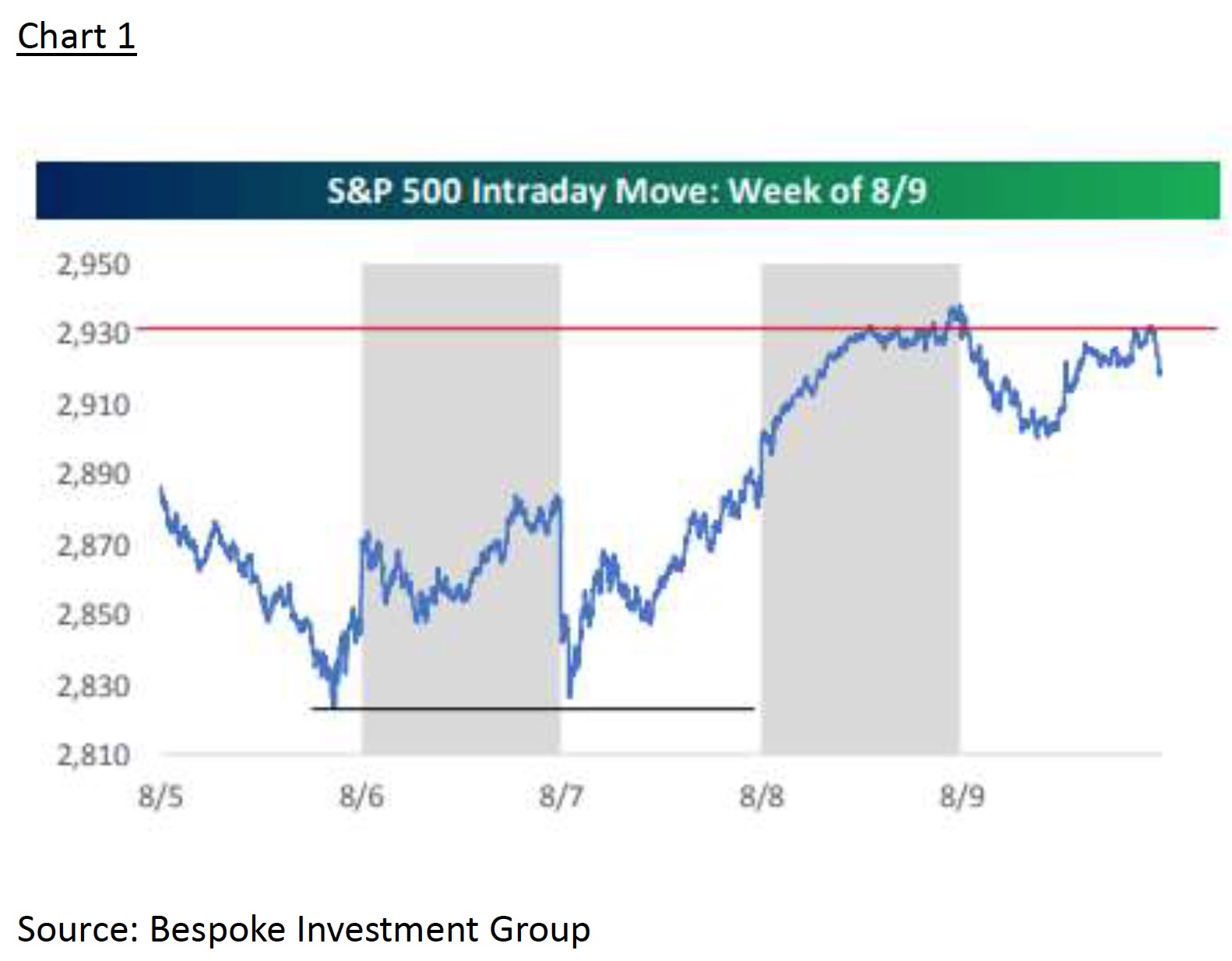 Chart 1

S&P 500 Intraday Move: Week of 8/9

2,950
2,930
2,910
2,890
2,870
2,850
2,830
2,810

8/5
8/6
8/7
8/8
8/9

Source: Bespoke Investment Group